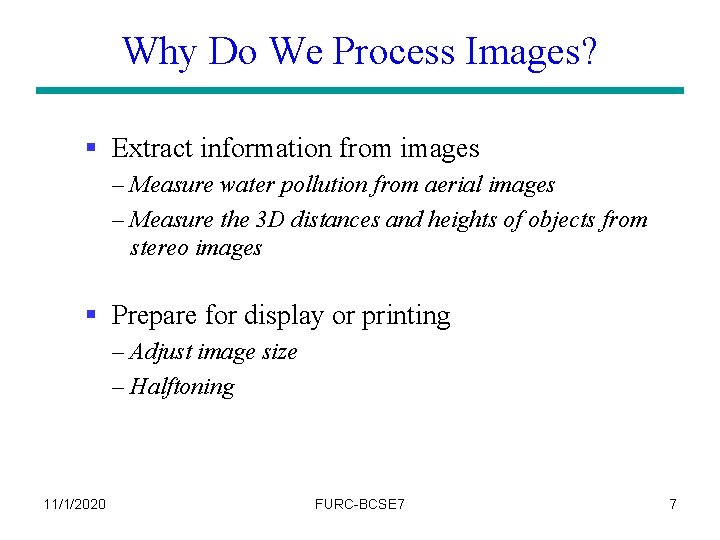 Why Do We Process Images?

▪ Extract information from images
– Measure water pollution from aerial images
– Measure the 3D distances and heights of objects from stereo images

▪ Prepare for display or printing
– Adjust image size
– Halftoning

11/1/2020 FURC-BCSE7 7